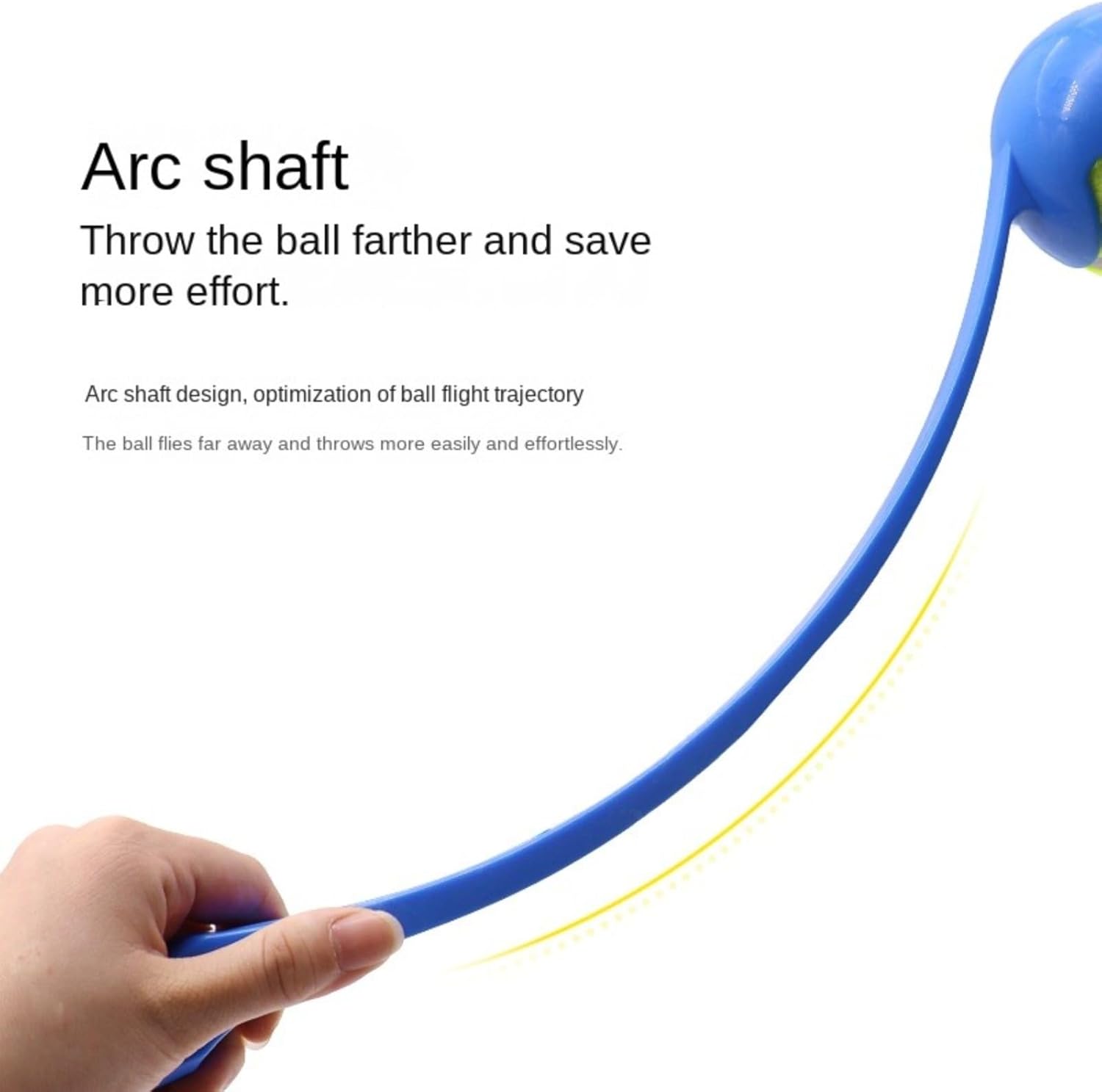 Arc shaft

Throw the ball farther and save more effort.

Arc shaft design, optimization of ball flight trajectory

The ball flies far away and throws more easily and effortlessly.